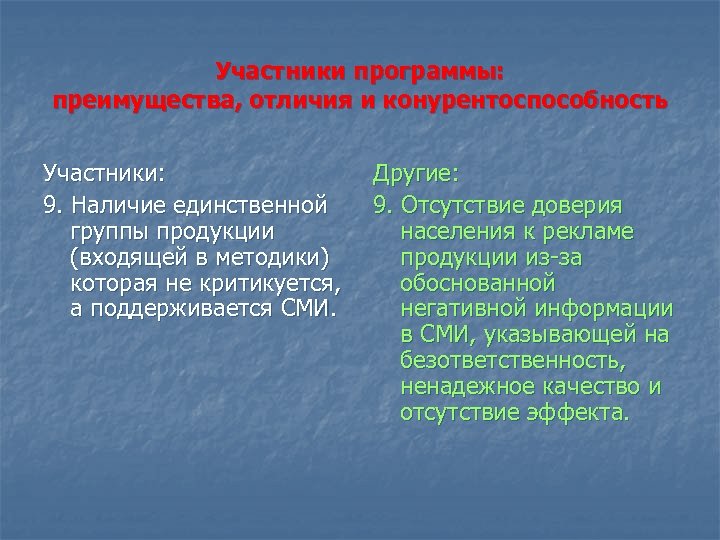 Участники программы:
преимущества, отличия и конурентоспособность

Участники:
9. Наличие единственной группы продукции (входящей в методики) которая не критикуется, а поддерживается СМИ.

Другие:
9. Отсутствие доверия населения к рекламе продукции из-за обоснованной негативной информации в СМИ, указывающей на безответственность, ненадежное качество и отсутствие эффекта.